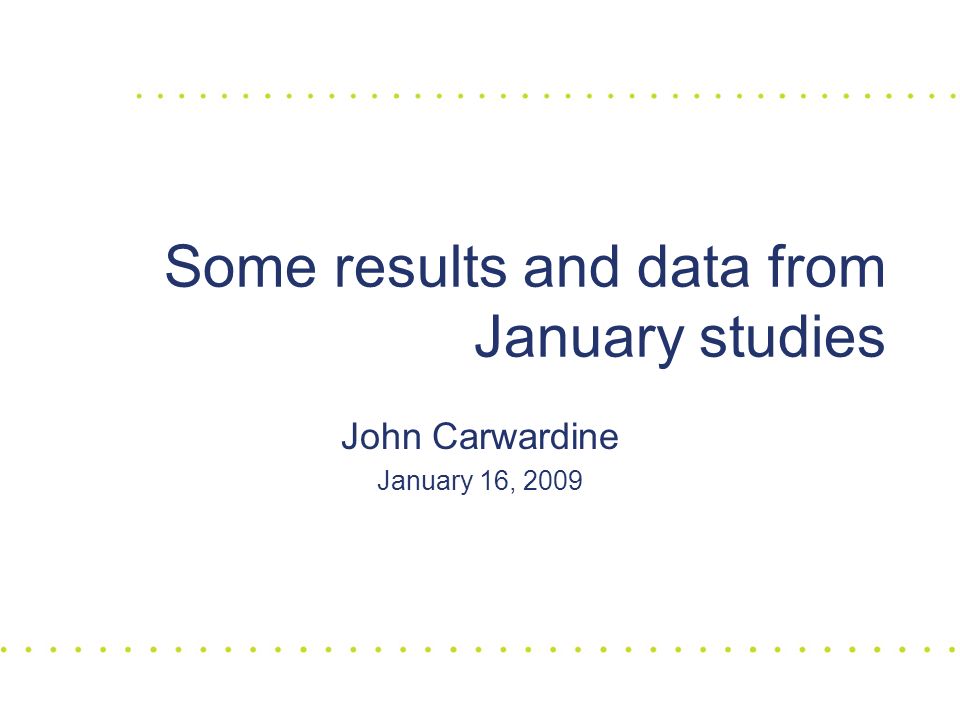 Some results and data from January studies

John Carwardine

January 16, 2009